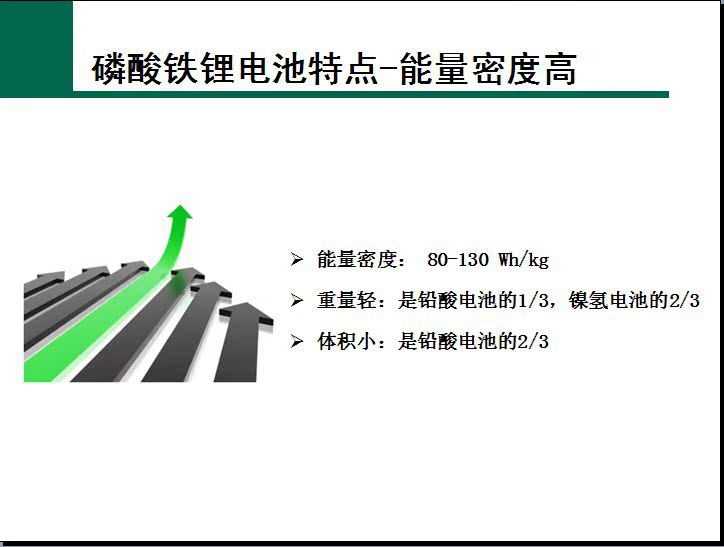 磷酸铁锂电池特点-能量密度高

➢ 能量密度： 80-130 Wh/kg

➢ 重量轻：是铅酸电池的1/3，镍氢电池的2/3

➢ 体积小：是铅酸电池的2/3